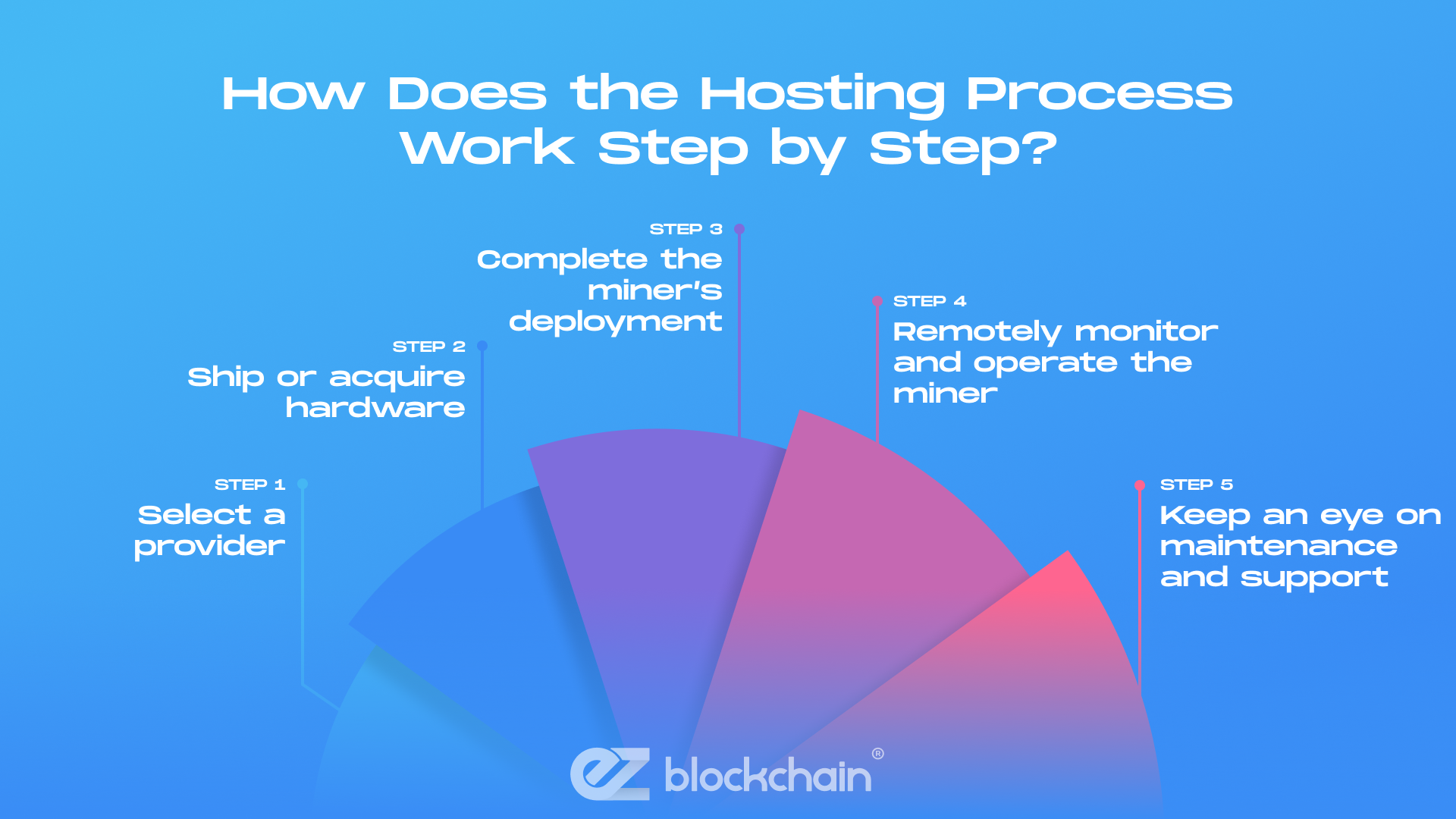 How Does the Hosting Process Work Step by Step?

STEP 1
Select a provider

STEP 2
Ship or acquire hardware

STEP 3
Complete the miner's deployment

STEP 4
Remotely monitor and operate the miner

STEP 5
Keep an eye on maintenance and support

ez blockchain®